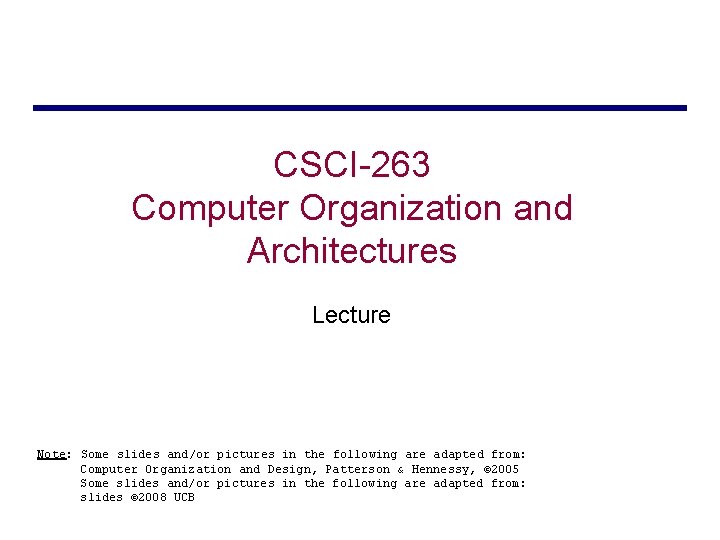 CSCI-263
Computer Organization and Architectures

Lecture

Note: Some slides and/or pictures in the following are adapted from:
Computer Organization and Design, Patterson & Hennessy, ©2005
Some slides and/or pictures in the following are adapted from:
slides ©2008 UCB